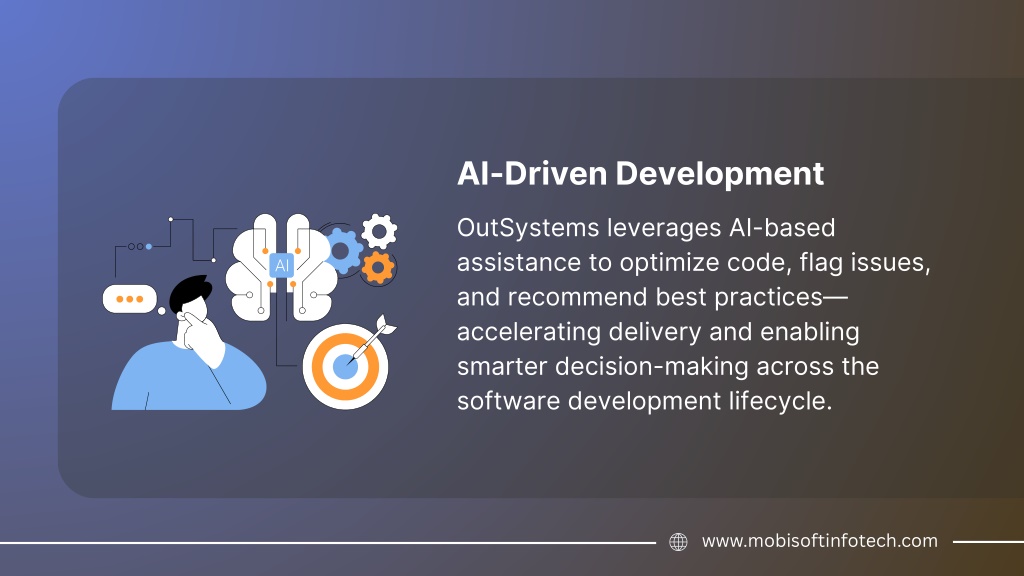 AI

AI-Driven Development

OutSystems leverages AI-based assistance to optimize code, flag issues, and recommend best practices—accelerating delivery and enabling smarter decision-making across the software development lifecycle.

www.mobisoftinfotech.com